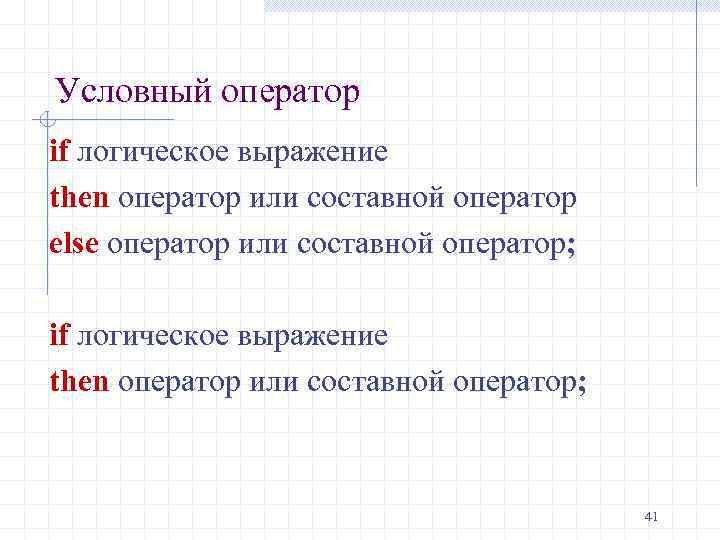 Условный оператор

if логическое выражение
then оператор или составной оператор
else оператор или составной оператор;

if логическое выражение
then оператор или составной оператор;

41